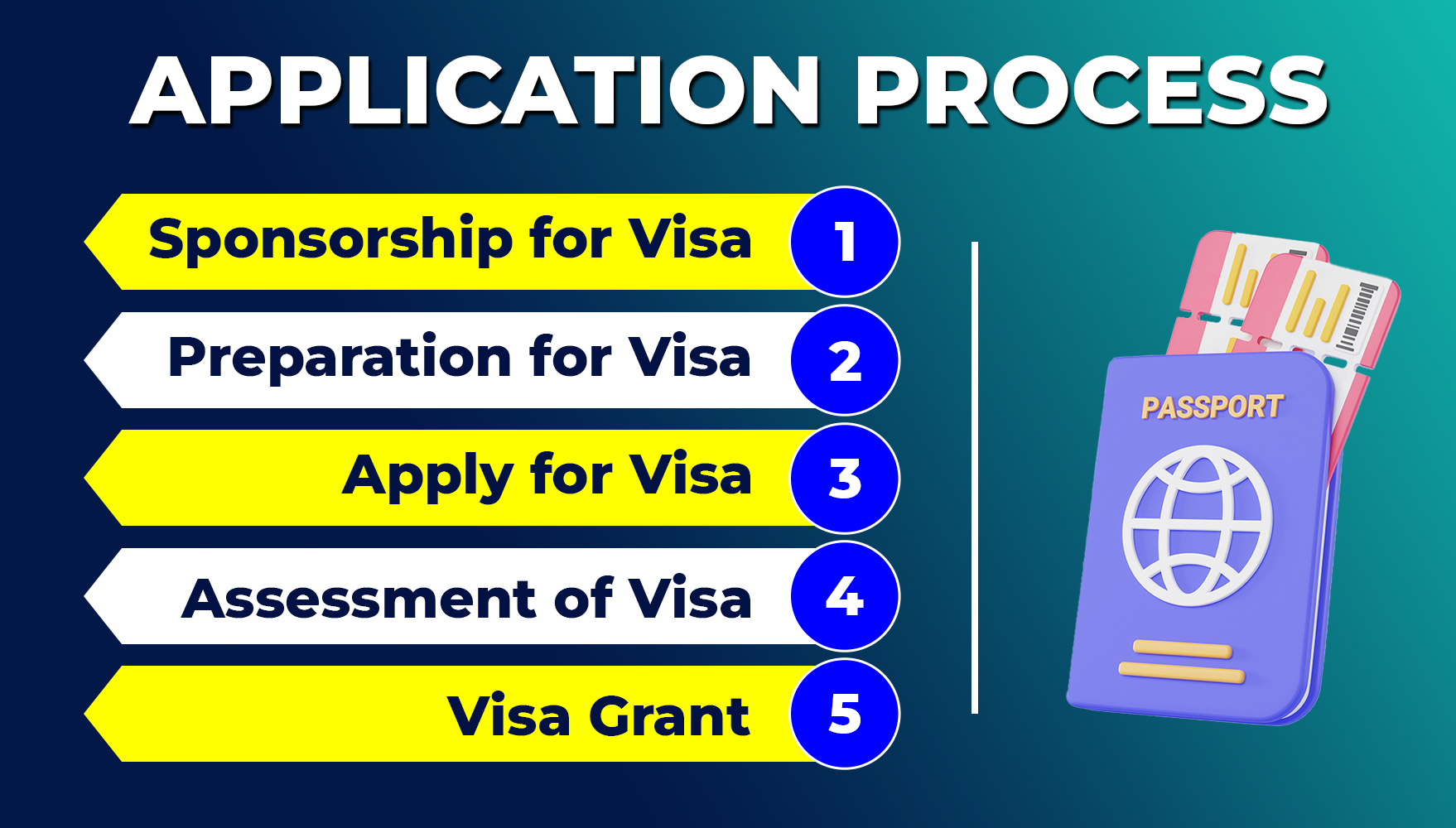 APPLICATION PROCESS

Sponsorship for Visa 1

Preparation for Visa 2

Apply for Visa 3

Assessment of Visa 4

Visa Grant 5

PASSPORT